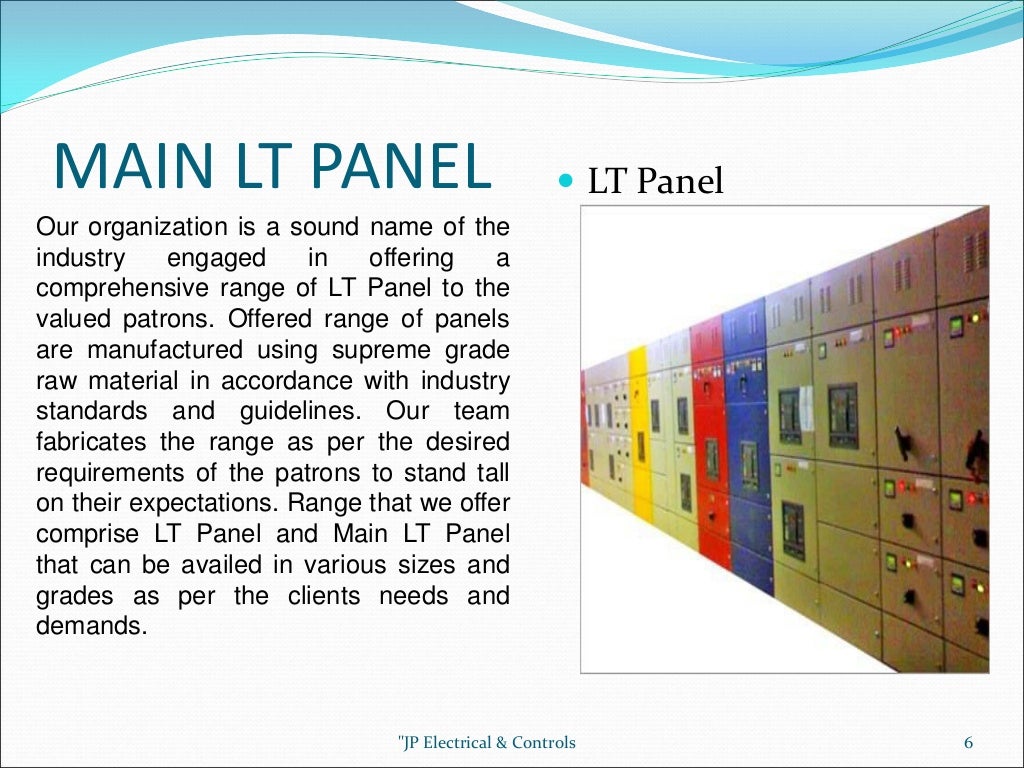 MAIN LT PANEL

Our organization is a sound name of the industry engaged in offering a comprehensive range of LT Panel to the valued patrons. Offered range of panels are manufactured using supreme grade raw material in accordance with industry standards and guidelines. Our team fabricates the range as per the desired requirements of the patrons to stand tall on their expectations. Range that we offer comprise LT Panel and Main LT Panel that can be availed in various sizes and grades as per the clients needs and demands.

LT Panel

"JP Electrical & Controls

6